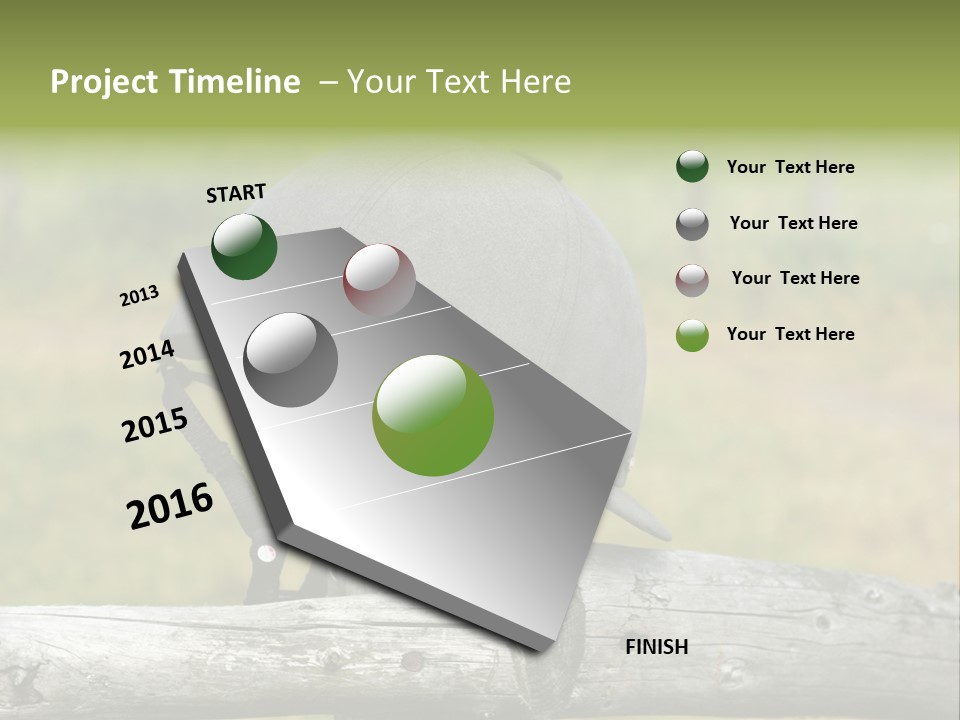 Project Timeline – Your Text Here

START

2013

2014

2015

2016

FINISH

Your Text Here

Your Text Here

Your Text Here

Your Text Here